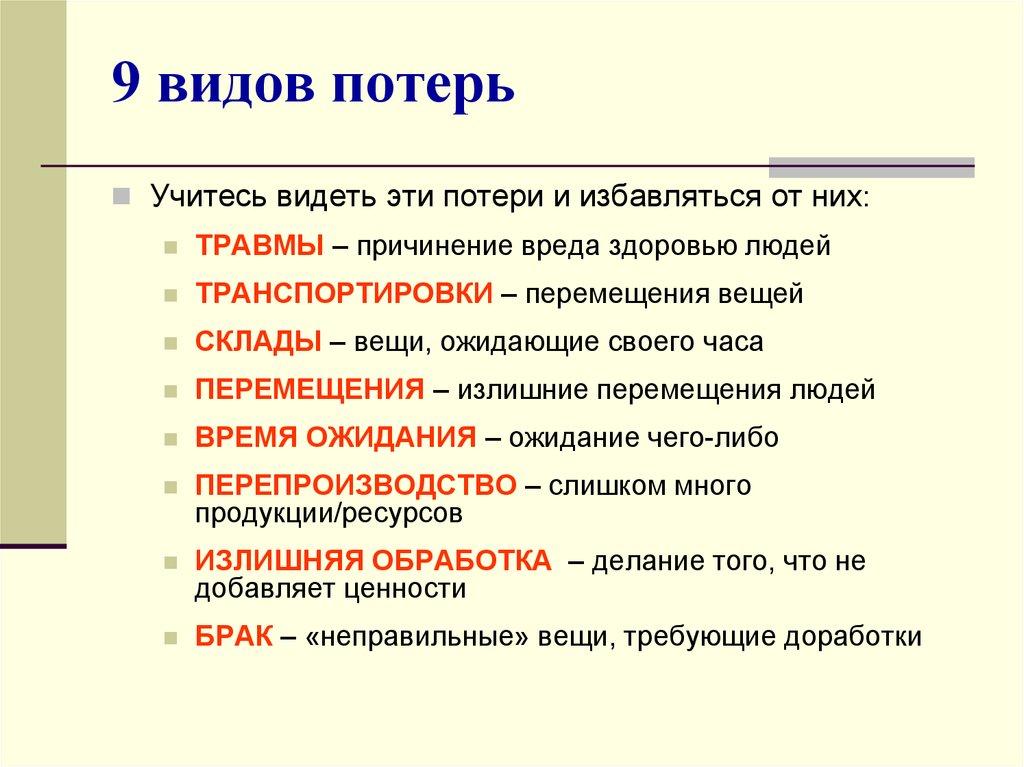 9 видов потерь

Учитесь видеть эти потери и избавляться от них:

ТРАВМЫ – причинение вреда здоровью людей

ТРАНСПОРТИРОВКИ – перемещения вещей

СКЛАДЫ – вещи, ожидающие своего часа

ПЕРЕМЕЩЕНИЯ – излишние перемещения людей

ВРЕМЯ ОЖИДАНИЯ – ожидание чего-либо

ПЕРЕПРОИЗВОДСТВО – слишком много продукции/ресурсов

ИЗЛИШНЯЯ ОБРАБОТКА – делание того, что не добавляет ценности

БРАК – «неправильные» вещи, требующие доработки